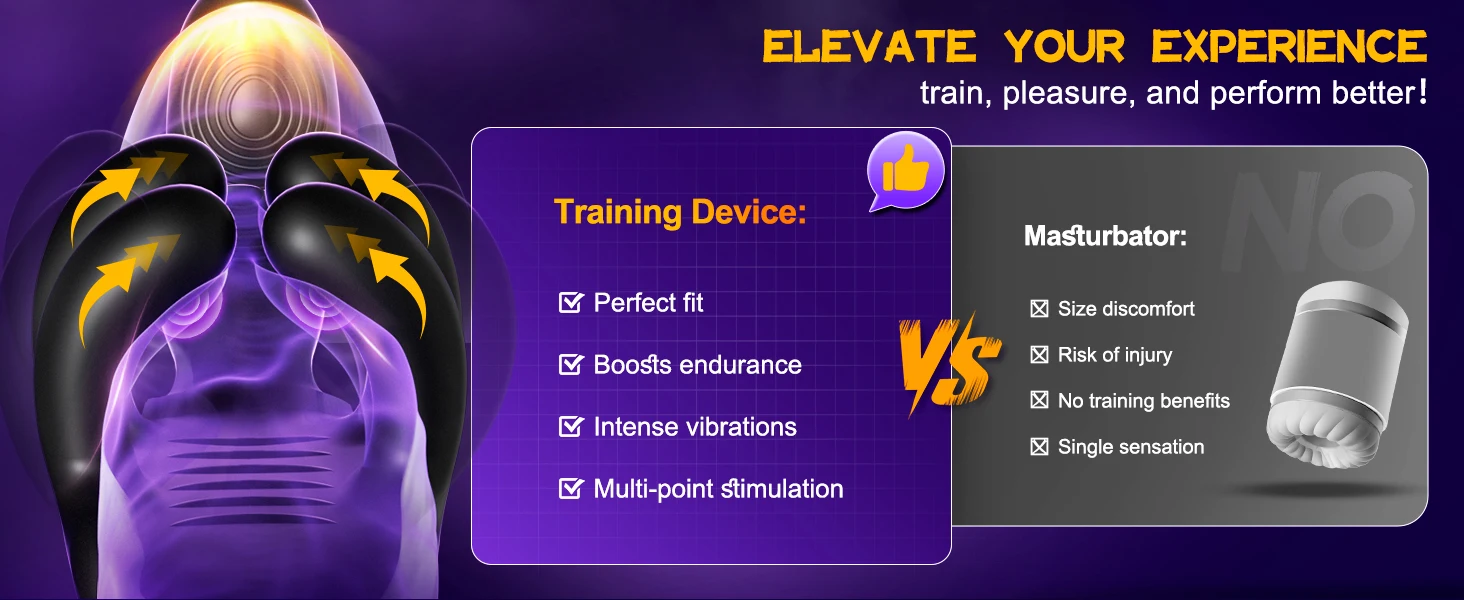 ELEVATE YOUR EXPERIENCE
train, pleasure, and perform better!

Training Device:

☑ Perfect fit
☑ Boosts endurance
☑ Intense vibrations
☑ Multi-point stimulation

VS

NO

Masturbator:

☒ Size discomfort
☒ Risk of injury
☒ No training benefits
☒ Single sensation